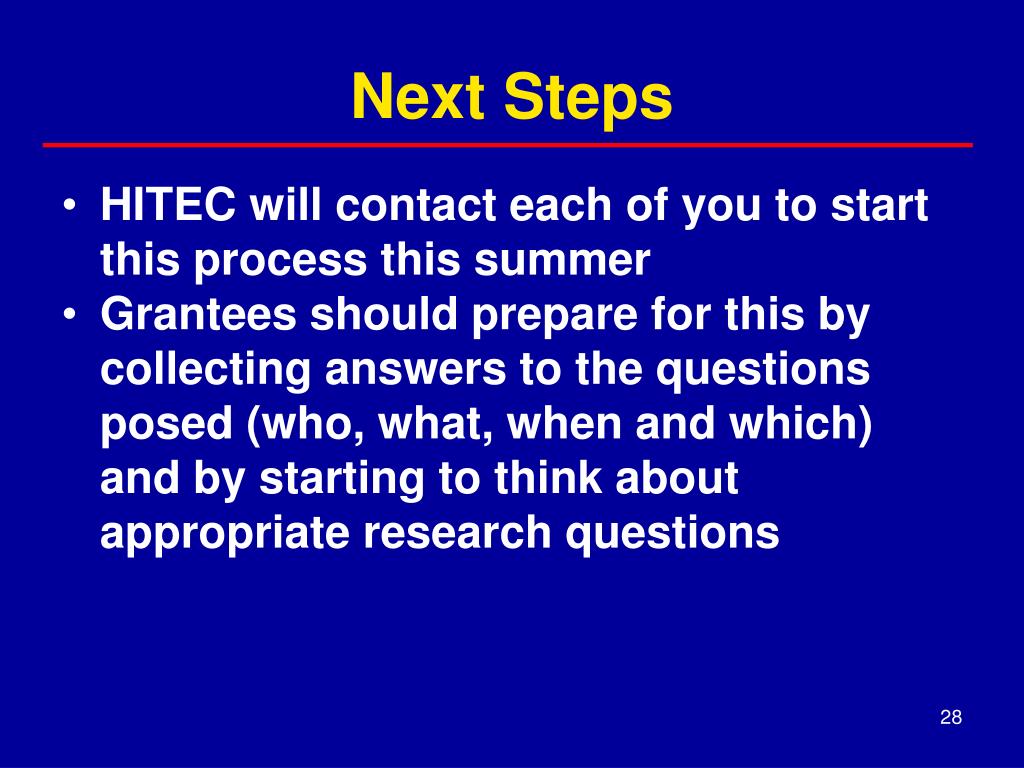 Next Steps

• HITEC will contact each of you to start this process this summer
• Grantees should prepare for this by collecting answers to the questions posed (who, what, when and which) and by starting to think about appropriate research questions

28